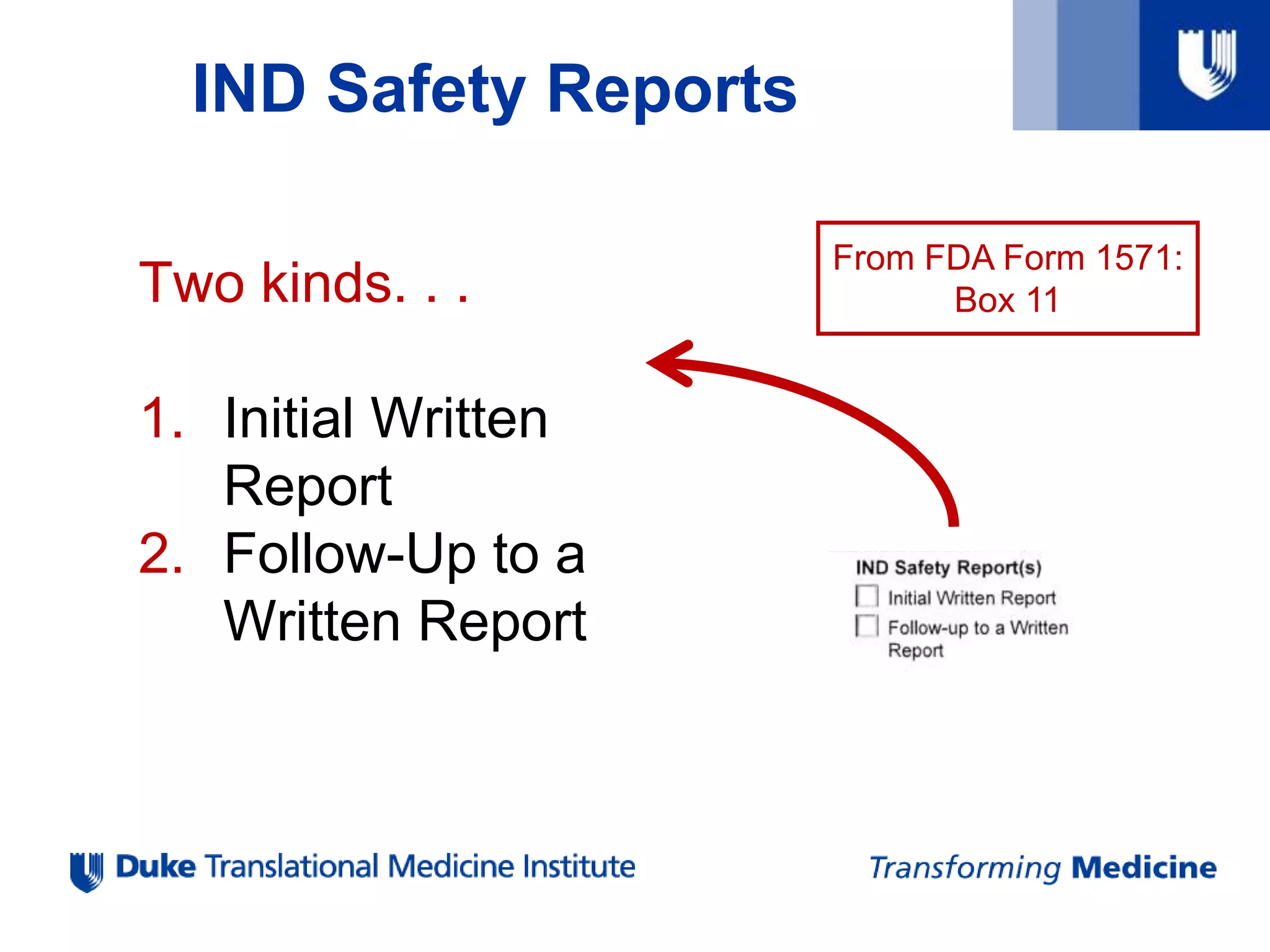 IND Safety Reports

Two kinds. . .

1. Initial Written Report
2. Follow-Up to a Written Report

From FDA Form 1571: Box 11

IND Safety Report(s)
Initial Written Report
Follow-up to a Written Report

Duke Translational Medicine Institute

Transforming Medicine